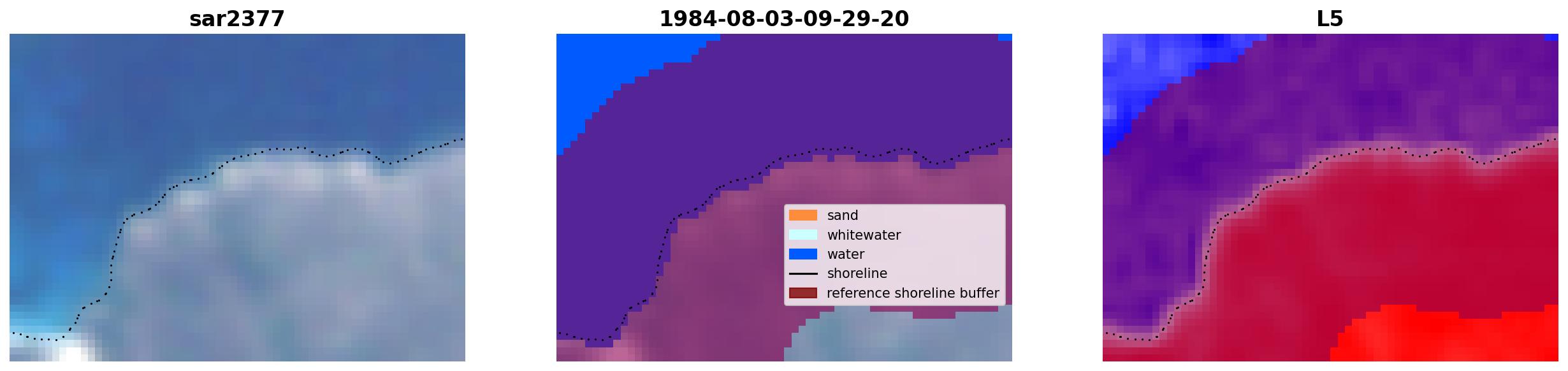 sar2377

1984-08-03-09-29-20

sand
whitewater
water
shoreline
reference shoreline buffer

L5